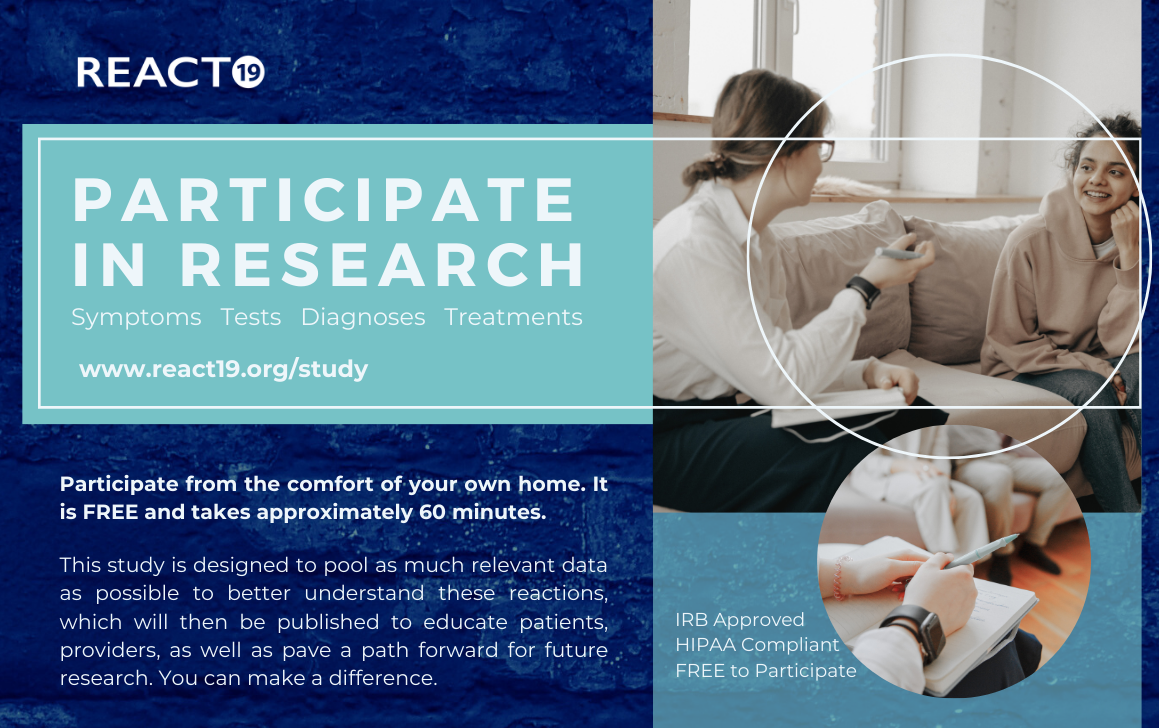 REACT19

PARTICIPATE IN RESEARCH

Symptoms Tests Diagnoses Treatments

www.react19.org/study

Participate from the comfort of your own home. It is FREE and takes approximately 60 minutes.

This study is designed to pool as much relevant data as possible to better understand these reactions, which will then be published to educate patients, providers, as well as pave a path forward for future research. You can make a difference.

IRB Approved
HIPAA Compliant
FREE to Participate